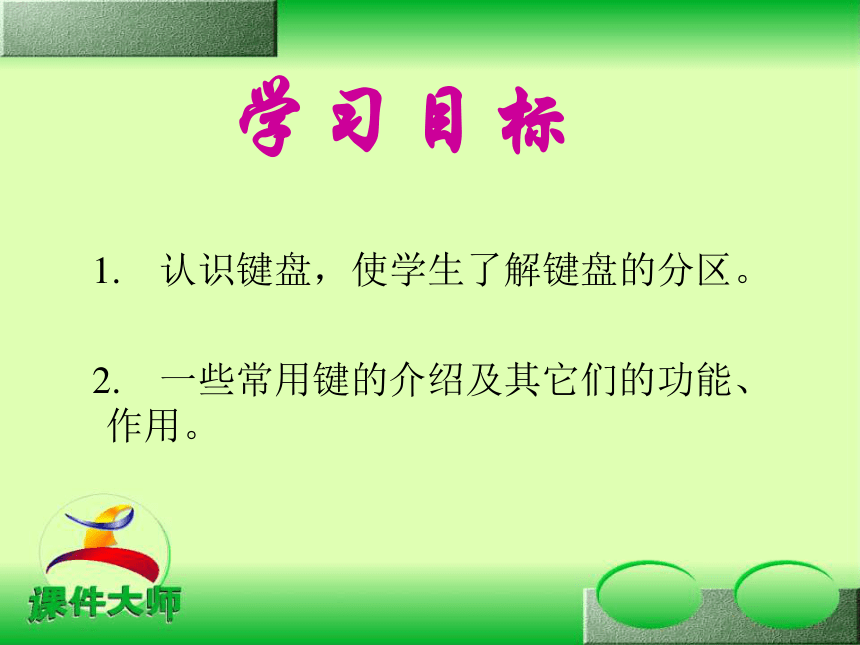 学习目标

1. 认识键盘，使学生了解键盘的分区。

2. 一些常用键的介绍及其它们的功能、作用。

课件大师